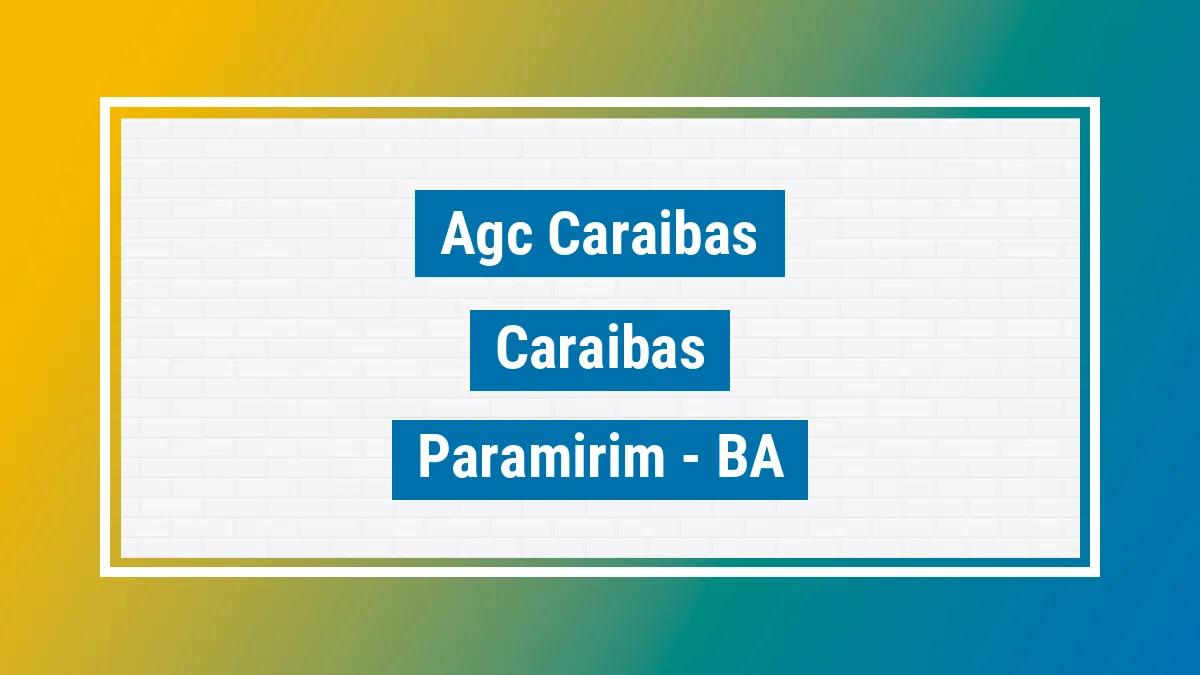 Agc Caraibas

Caraibas

Paramirim - BA